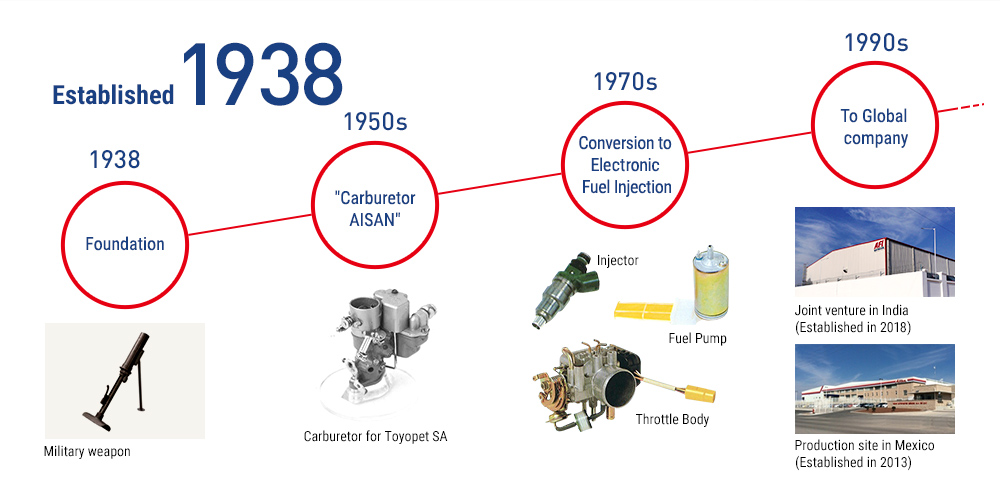 Established 1938

1938

Foundation

Military weapon

1950s

"Carburetor AISAN"

Carburetor for Toyopet SA

1970s

Conversion to Electronic Fuel Injection

Injector

Fuel Pump

Throttle Body

1990s

To Global company

Joint venture in India (Established in 2018)

Production site in Mexico (Established in 2013)